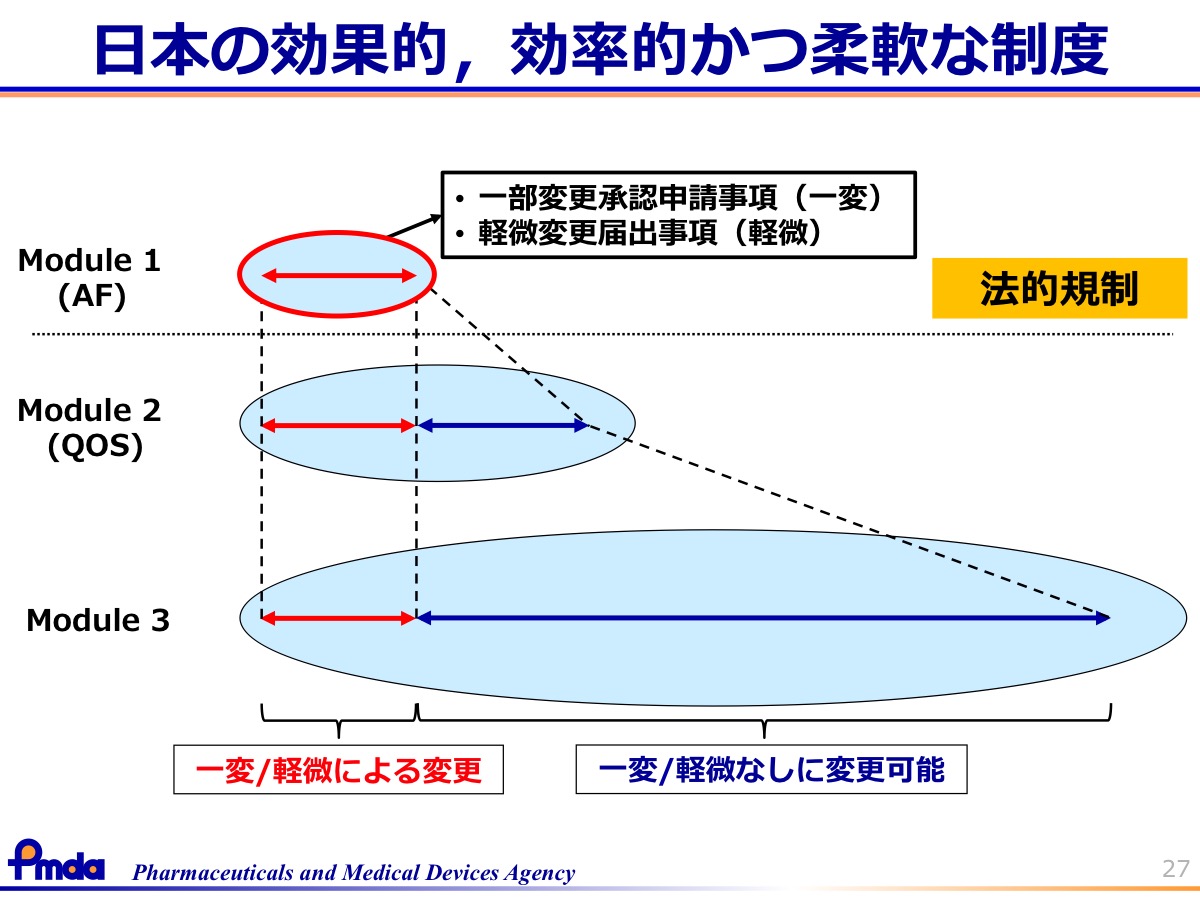 日本の効果的，効率的かつ柔軟な制度

• 一部変更承認申請事項（一変）
• 軽微変更届出事項（軽微）

Module 1
(AF)

法的規制

Module 2
(QOS)

Module 3

一変/軽微による変更

一変/軽微なしに変更可能

Pmda Pharmaceuticals and Medical Devices Agency

27